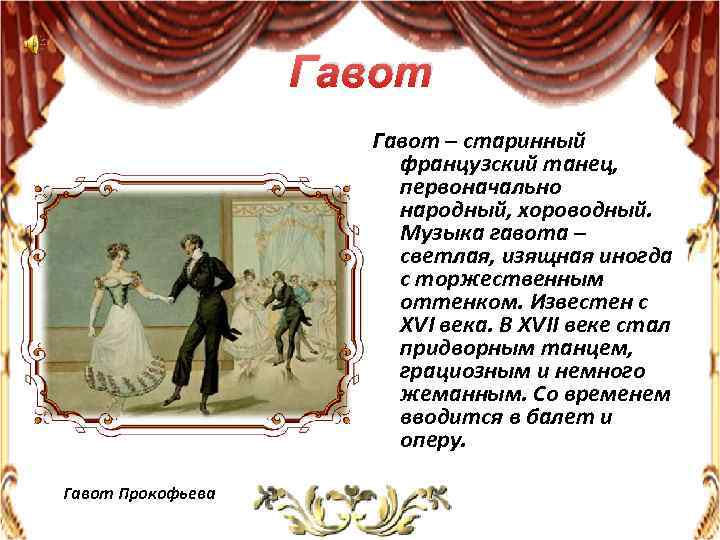 Гавот

Гавот – старинный французский танец, первоначально народный, хороводный. Музыка гавота – светлая, изящная иногда с торжественным оттенком. Известен с XVI века. В XVII веке стал придворным танцем, грациозным и немного жеманным. Со временем вводится в балет и оперу.

Гавот Прокофьева